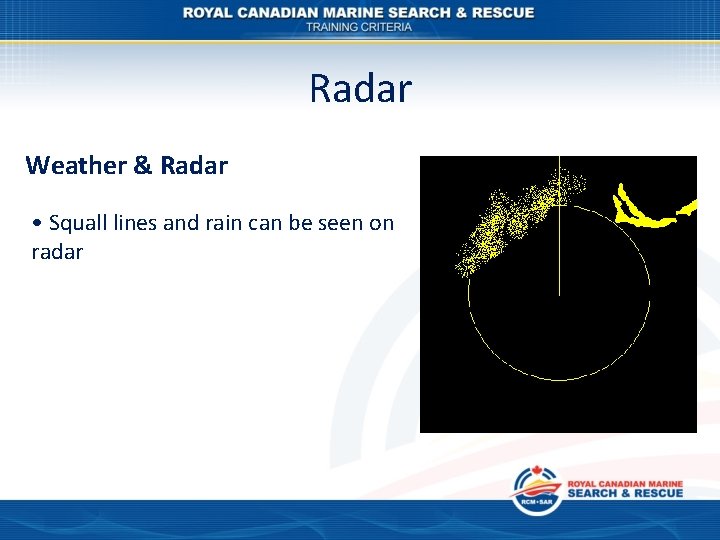 ROYAL CANADIAN MARINE SEARCH & RESCUE
TRAINING CRITERIA

Radar

Weather & Radar

• Squall lines and rain can be seen on radar

RCM•SAR
ROYAL CANADIAN MARINE
SEARCH & RESCUE